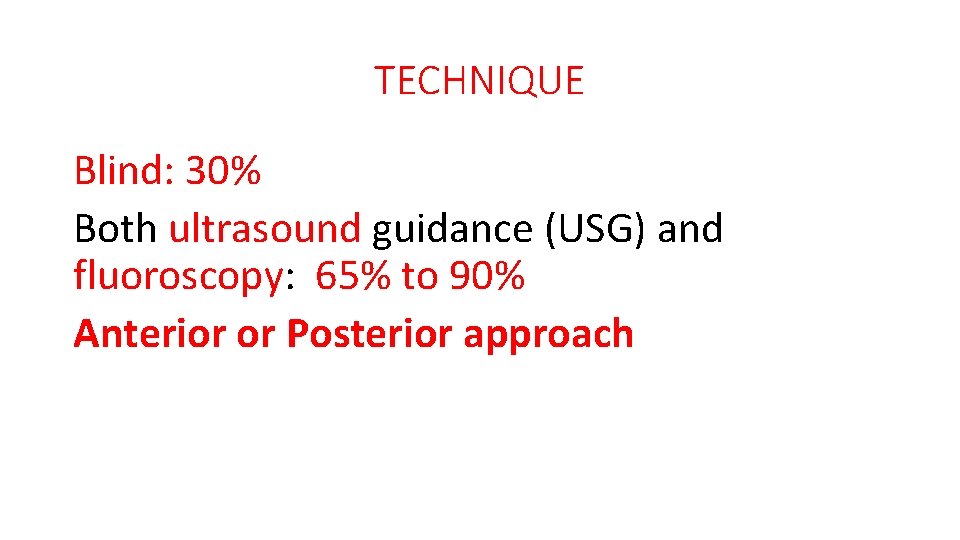 TECHNIQUE

Blind: 30%

Both ultrasound guidance (USG) and fluoroscopy: 65% to 90%

Anterior or Posterior approach